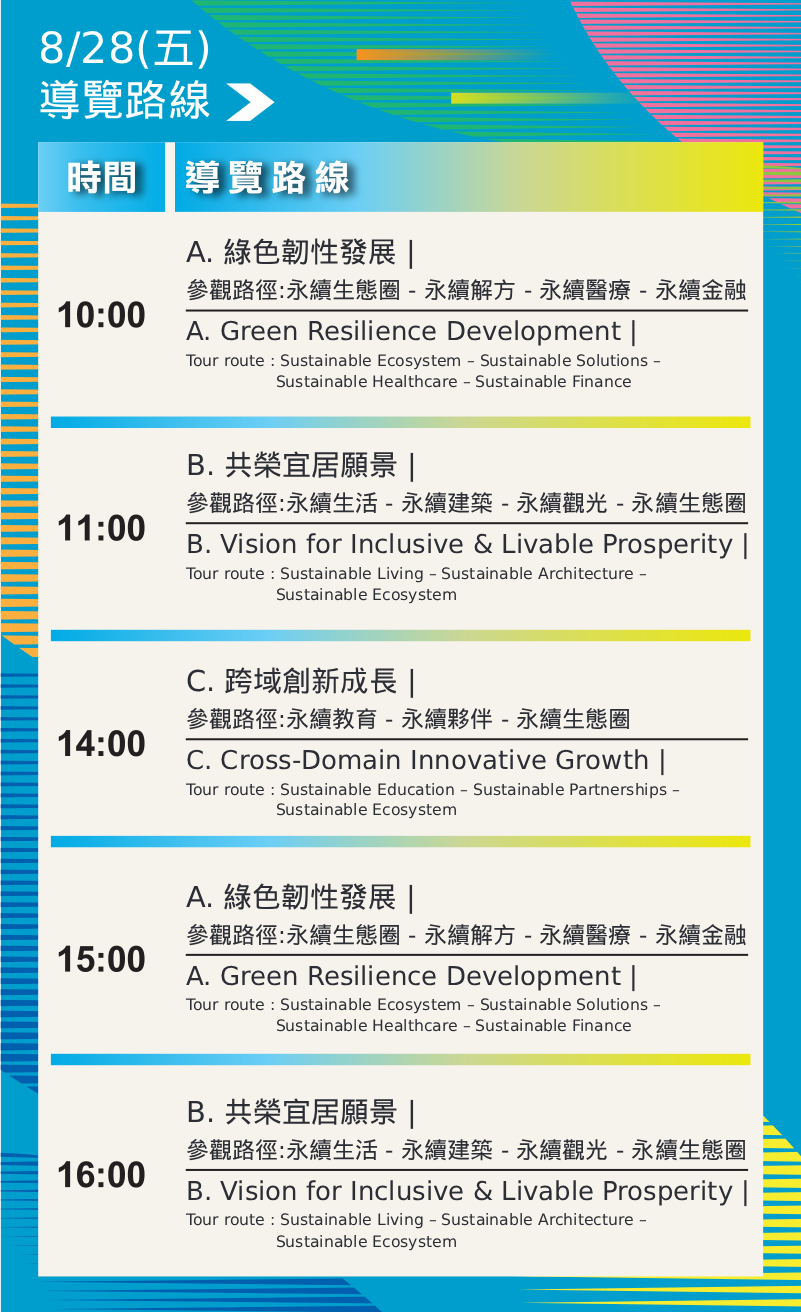 8/28(五)
導覽路線

| 時間 | 導覽路線 |
|---|---|
| 10:00 | A. 綠色韌性發展 \| 參觀路徑:永續生態圈 - 永續解方 - 永續醫療 - 永續金融 A. Green Resilience Development \| Tour route : Sustainable Ecosystem – Sustainable Solutions – Sustainable Healthcare – Sustainable Finance |
| 11:00 | B. 共榮宜居願景 \| 參觀路徑:永續生活 - 永續建築 - 永續觀光 - 永續生態圈 B. Vision for Inclusive & Livable Prosperity \| Tour route : Sustainable Living – Sustainable Architecture – Sustainable Ecosystem |
| 14:00 | C. 跨域創新成長 \| 參觀路徑:永續教育 - 永續夥伴 - 永續生態圈 C. Cross-Domain Innovative Growth \| Tour route : Sustainable Education – Sustainable Partnerships – Sustainable Ecosystem |
| 15:00 | A. 綠色韌性發展 \| 參觀路徑:永續生態圈 - 永續解方 - 永續醫療 - 永續金融 A. Green Resilience Development \| Tour route : Sustainable Ecosystem – Sustainable Solutions – Sustainable Healthcare – Sustainable Finance |
| 16:00 | B. 共榮宜居願景 \| 參觀路徑:永續生活 - 永續建築 - 永續觀光 - 永續生態圈 B. Vision for Inclusive & Livable Prosperity \| Tour route : Sustainable Living – Sustainable Architecture – Sustainable Ecosystem |